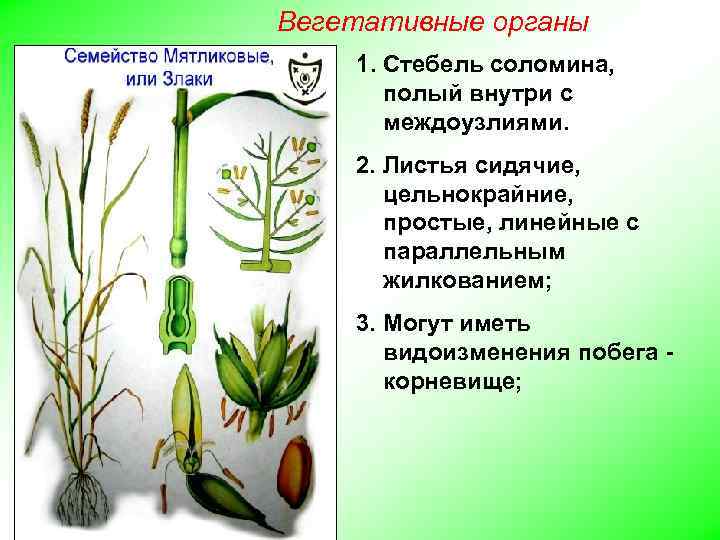 Вегетативные органы

Семейство Мятликовые, или Злаки

1. Стебель соломина, полый внутри с междоузлиями.

2. Листья сидячие, цельнокрайние, простые, линейные с параллельным жилкованием;

3. Могут иметь видоизменения побега - корневище;